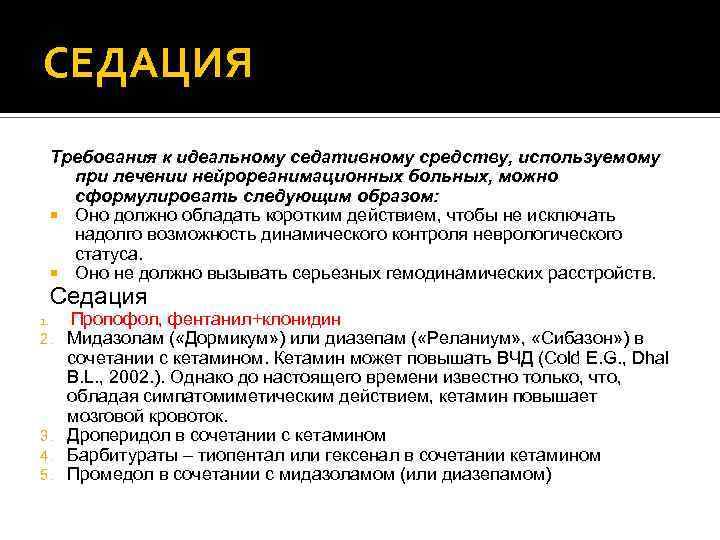 СЕДАЦИЯ

Требования к идеальному седативному средству, используемому при лечении нейрореанимационных больных, можно сформулировать следующим образом:

Оно должно обладать коротким действием, чтобы не исключать надолго возможность динамического контроля неврологического статуса.

Оно не должно вызывать серьезных гемодинамических расстройств.

Седация

1. Пропофол, фентанил+клонидин
2. Мидазолам («Дормикум») или диазепам («Реланиум», «Сибазон») в сочетании с кетамином. Кетамин может повышать ВЧД (Cold E.G., Dhal B.L., 2002.). Однако до настоящего времени известно только, что, обладая симпатомиметическим действием, кетамин повышает мозговой кровоток.
3. Дроперидол в сочетании с кетамином
4. Барбитураты – тиопентал или гексенал в сочетании кетамином
5. Промедол в сочетании с мидазоламом (или диазепамом)